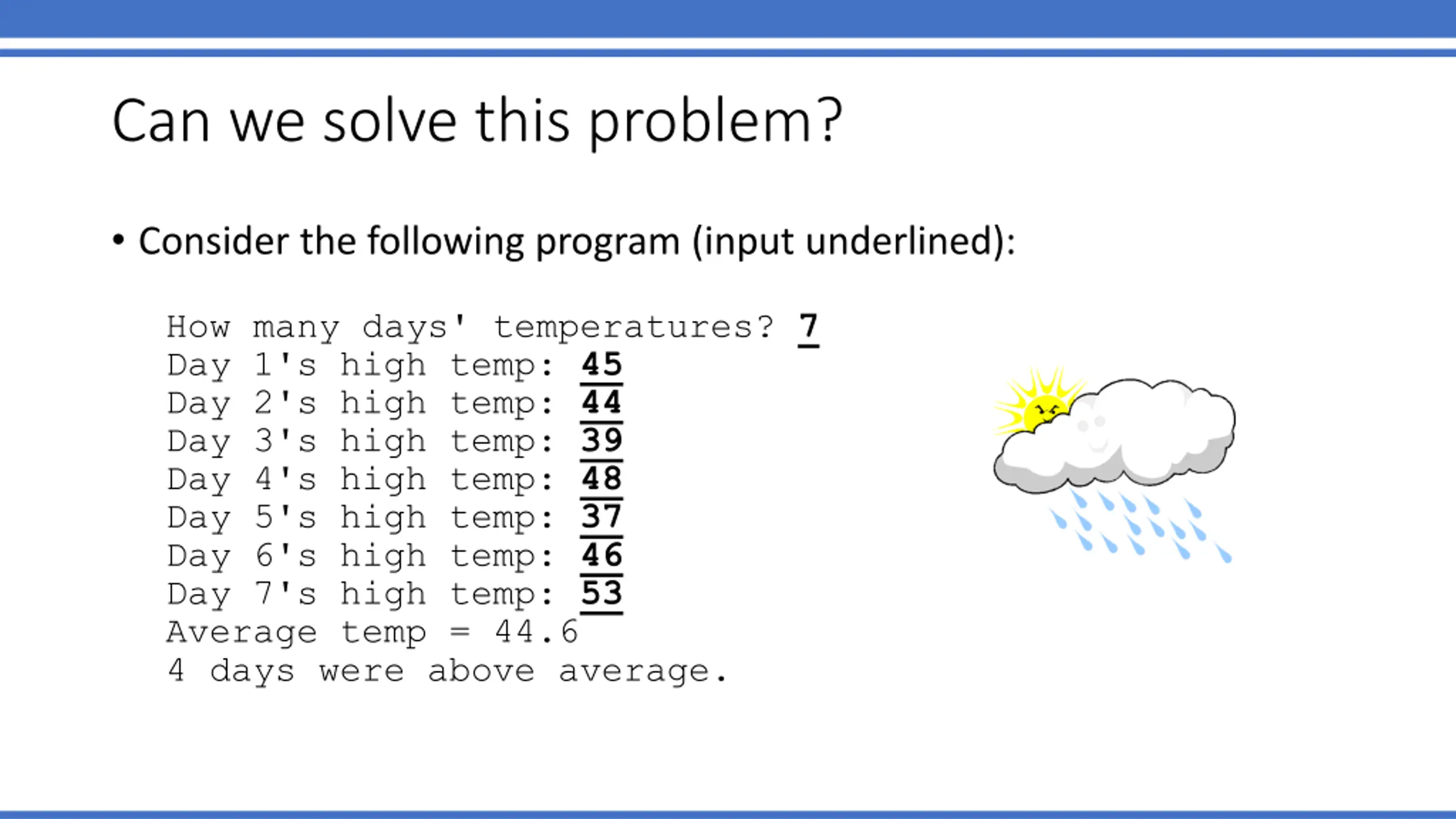 Can we solve this problem?

• Consider the following program (input underlined):

How many days' temperatures? 7
Day 1's high temp: 45
Day 2's high temp: 44
Day 3's high temp: 39
Day 4's high temp: 48
Day 5's high temp: 37
Day 6's high temp: 46
Day 7's high temp: 53
Average temp = 44.6
4 days were above average.